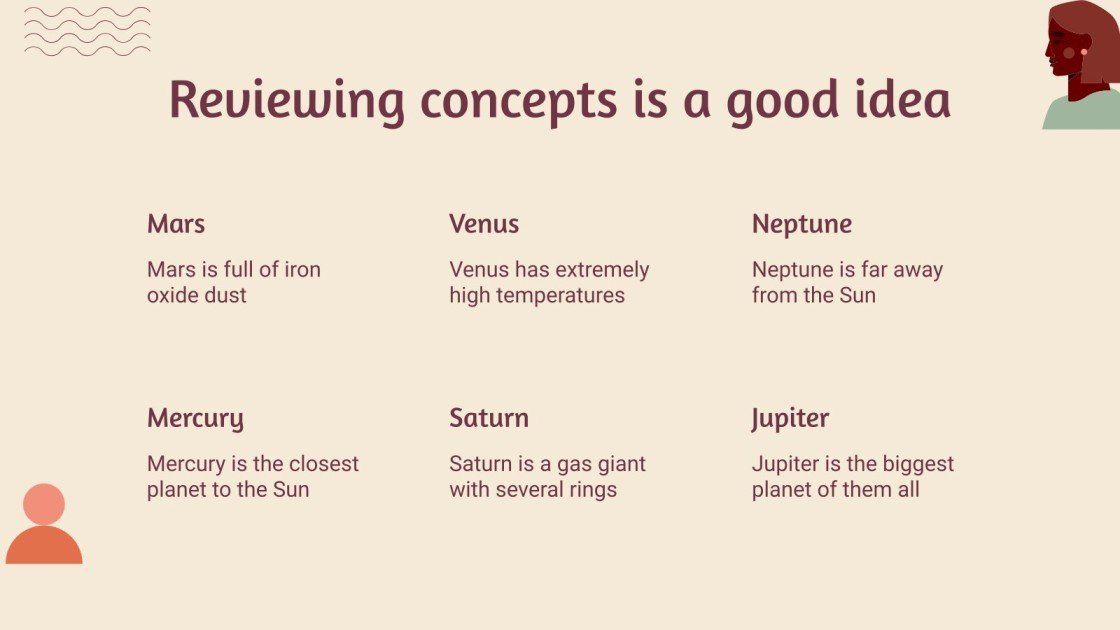 Reviewing concepts is a good idea

Mars

Mars is full of iron oxide dust

Venus

Venus has extremely high temperatures

Neptune

Neptune is far away from the Sun

Mercury

Mercury is the closest planet to the Sun

Saturn

Saturn is a gas giant with several rings

Jupiter

Jupiter is the biggest planet of them all